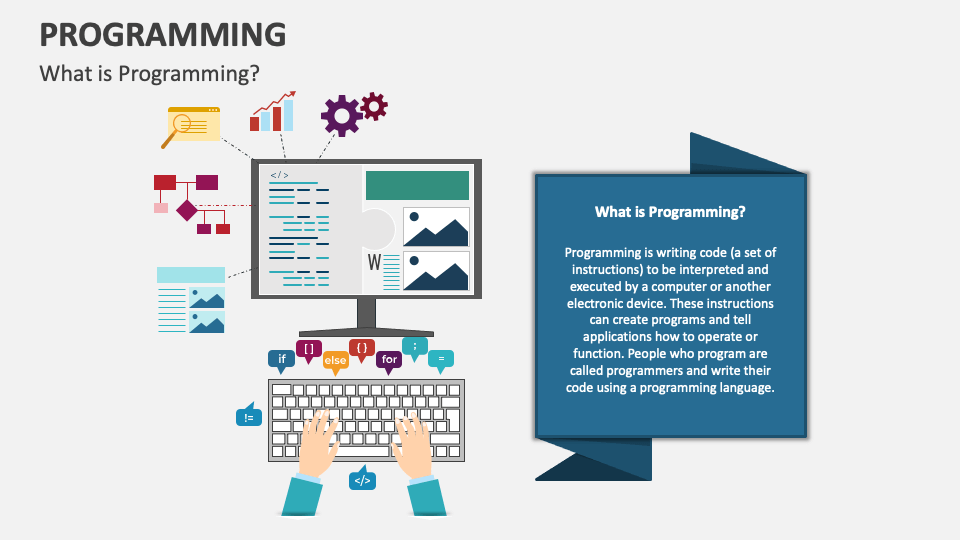 PROGRAMMING

What is Programming?

</>

W

if [ ] else { } for ; =

!=

</>

What is Programming?

Programming is writing code (a set of instructions) to be interpreted and executed by a computer or another electronic device. These instructions can create programs and tell applications how to operate or function. People who program are called programmers and write their code using a programming language.